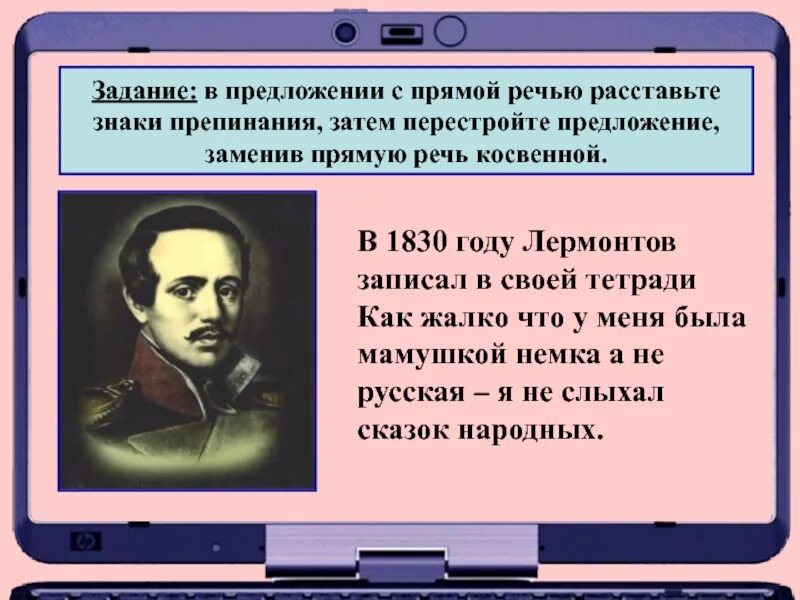 Задание: в предложении с прямой речью расставьте знаки препинания, затем перестройте предложение, заменив прямую речь косвенной.

В 1830 году Лермонтов записал в своей тетради Как жалко что у меня была мамушкой немка а не русская – я не слыхал сказок народных.